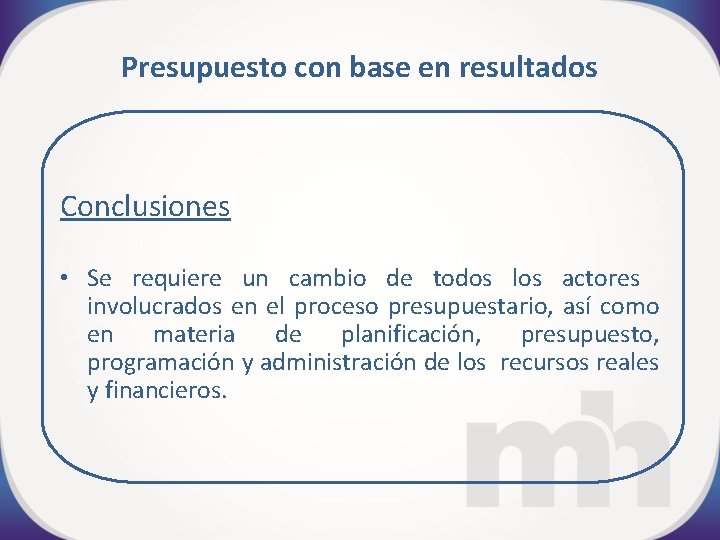 Presupuesto con base en resultados

Conclusiones

• Se requiere un cambio de todos los actores involucrados en el proceso presupuestario, así como en materia de planificación, presupuesto, programación y administración de los recursos reales y financieros.

mh